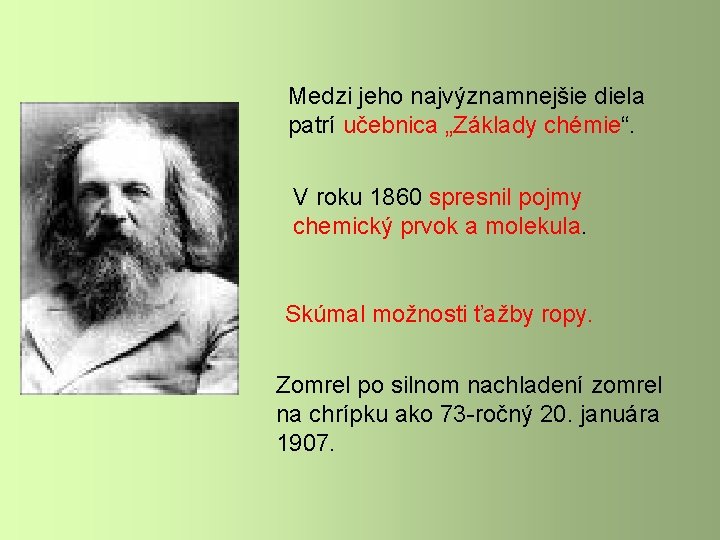 Medzi jeho najvýznamnejšie diela patrí učebnica „Základy chémie“.

V roku 1860 spresnil pojmy chemický prvok a molekula.

Skúmal možnosti ťažby ropy.

Zomrel po silnom nachladení zomrel na chrípku ako 73-ročný 20. januára 1907.